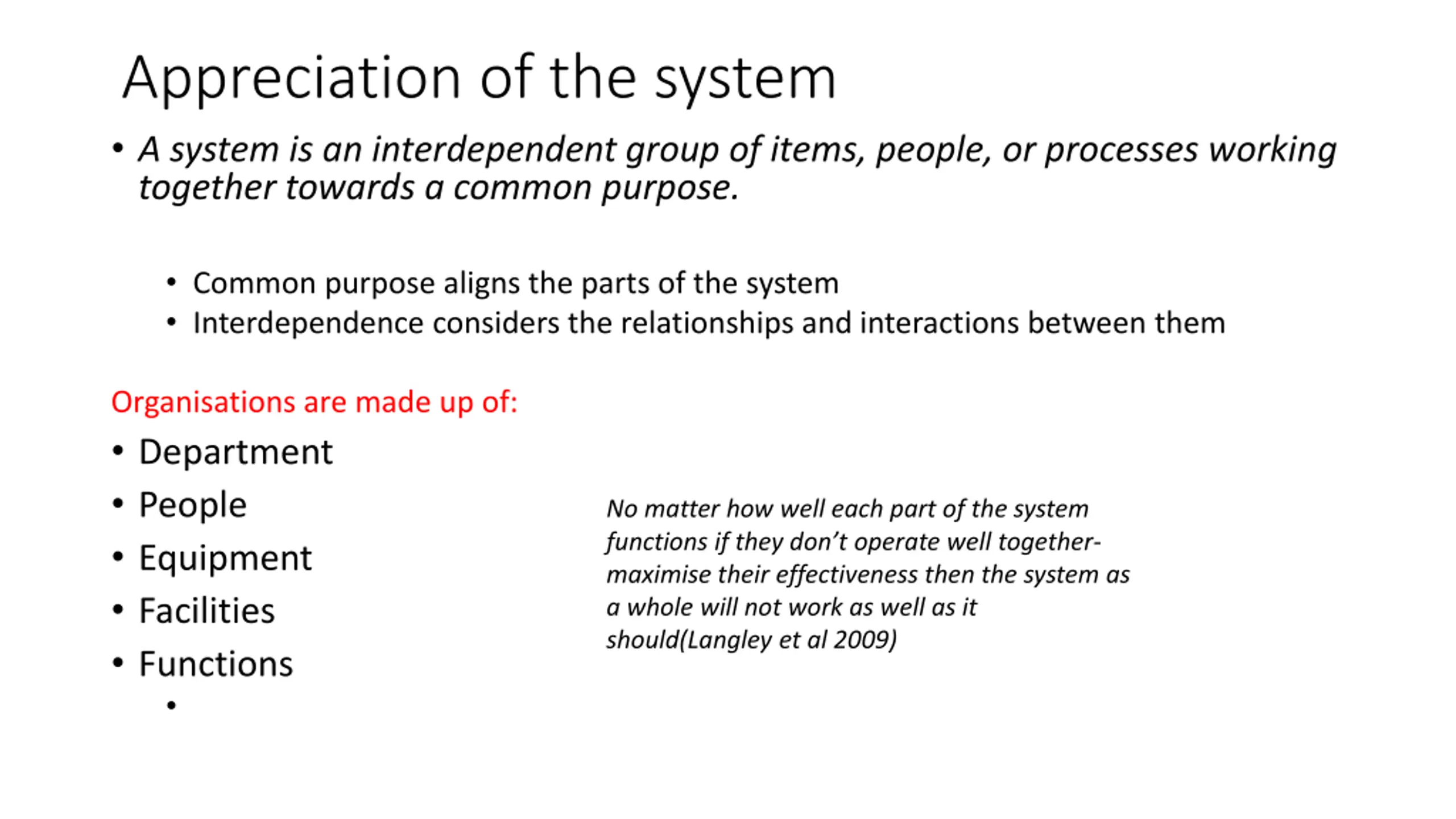 Appreciation of the system

• A system is an interdependent group of items, people, or processes working together towards a common purpose.

• Common purpose aligns the parts of the system
• Interdependence considers the relationships and interactions between them

Organisations are made up of:

• Department
• People
• Equipment
• Facilities
• Functions
•

No matter how well each part of the system functions if they don't operate well together- maximise their effectiveness then the system as a whole will not work as well as it should(Langley et al 2009)